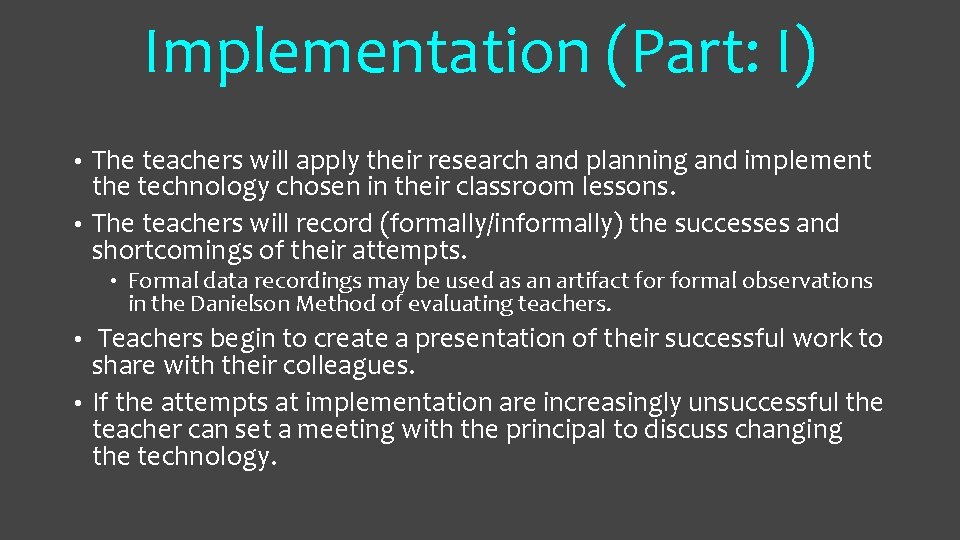 Implementation (Part: I)

• The teachers will apply their research and planning and implement the technology chosen in their classroom lessons.
• The teachers will record (formally/informally) the successes and shortcomings of their attempts.
• Formal data recordings may be used as an artifact for formal observations in the Danielson Method of evaluating teachers.
• Teachers begin to create a presentation of their successful work to share with their colleagues.
• If the attempts at implementation are increasingly unsuccessful the teacher can set a meeting with the principal to discuss changing the technology.